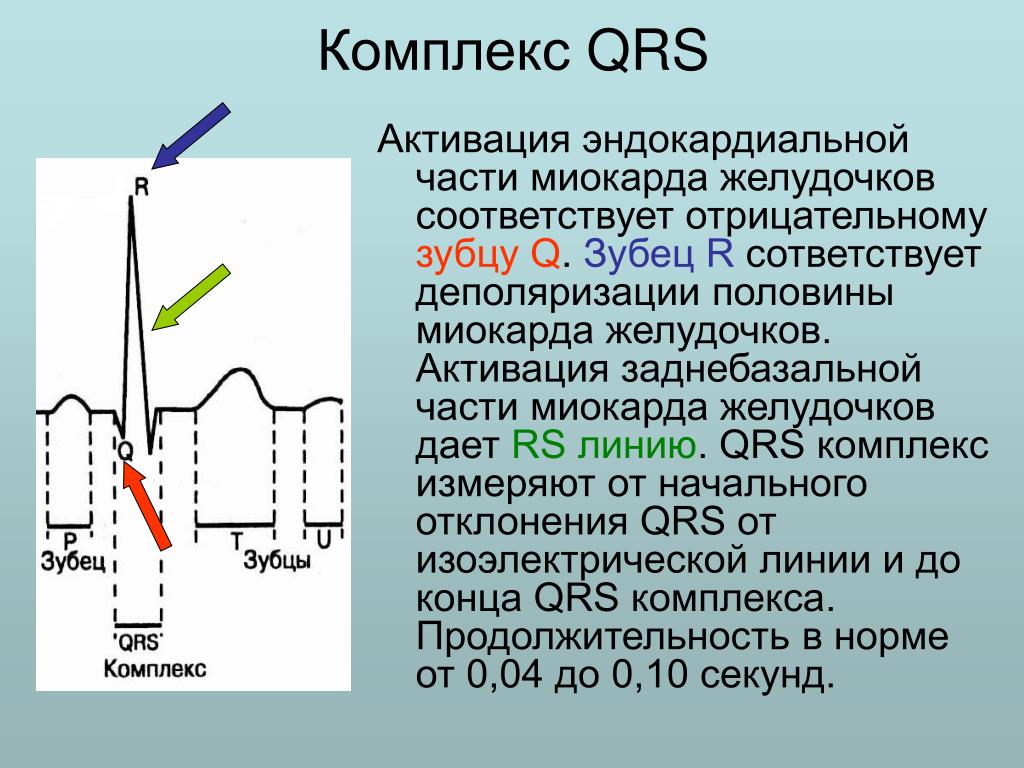 Комплекс QRS

R
Q
P
Зубец
T
Зубцы
U
'QRS'
Комплекс

Активация эндокардиальной части миокарда желудочков соответствует отрицательному зубцу Q. Зубец R сответствует деполяризации половины миокарда желудочков. Активация заднебазальной части миокарда желудочков дает RS линию. QRS комплекс измеряют от начального отклонения QRS от изоэлектрической линии и до конца QRS комплекса. Продолжительность в норме от 0,04 до 0,10 секунд.